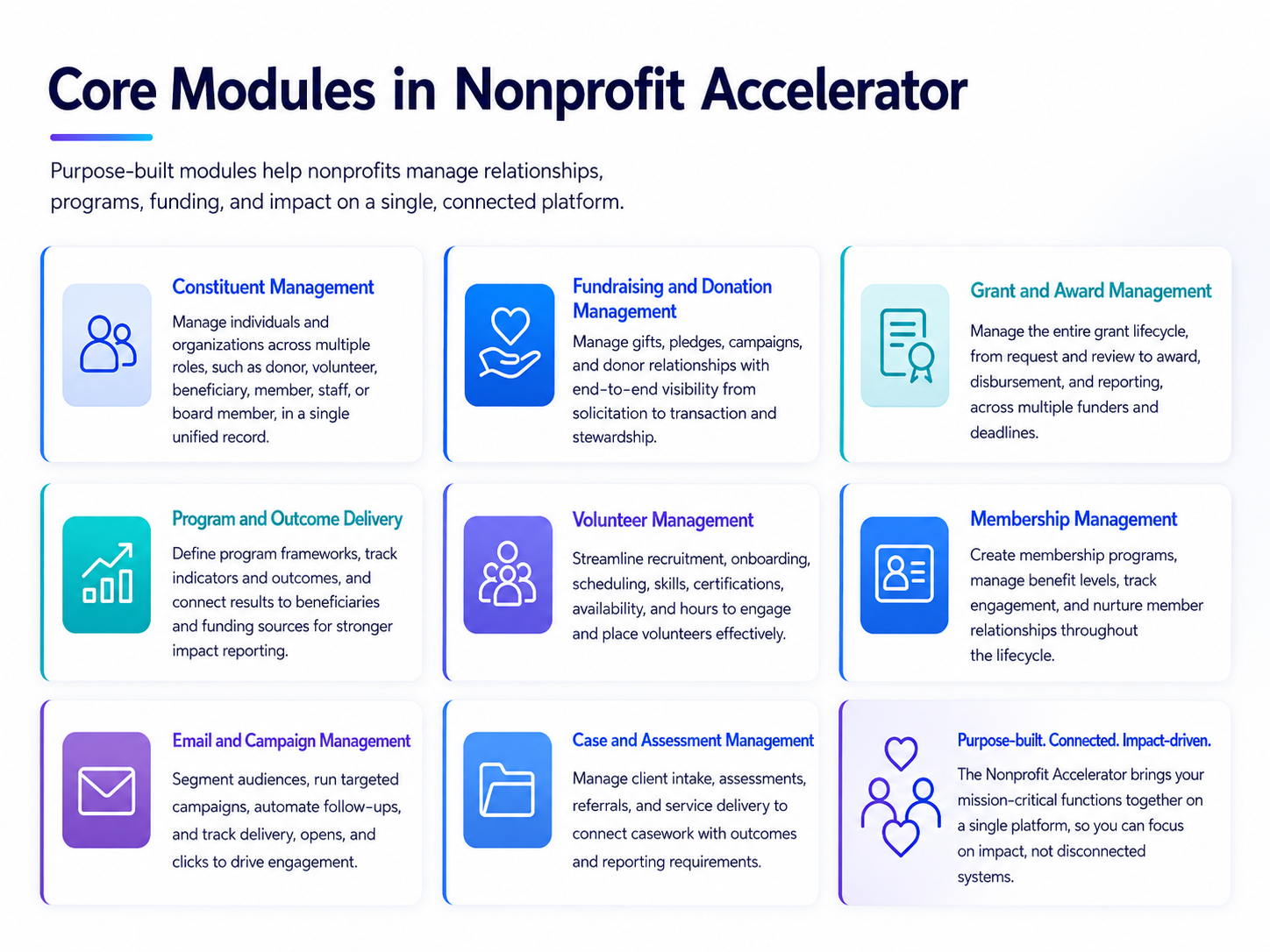 Core Modules in Nonprofit Accelerator

Purpose-built modules help nonprofits manage relationships, programs, funding, and impact on a single, connected platform.

Constituent Management

Manage individuals and organizations across multiple roles, such as donor, volunteer, beneficiary, member, staff, or board member, in a single unified record.

Fundraising and Donation Management

Manage gifts, pledges, campaigns, and donor relationships with end-to-end visibility from solicitation to transaction and stewardship.

Grant and Award Management

Manage the entire grant lifecycle, from request and review to award, disbursement, and reporting, across multiple funders and deadlines.

Program and Outcome Delivery

Define program frameworks, track indicators and outcomes, and connect results to beneficiaries and funding sources for stronger impact reporting.

Volunteer Management

Streamline recruitment, onboarding, scheduling, skills, certifications, availability, and hours to engage and place volunteers effectively.

Membership Management

Create membership programs, manage benefit levels, track engagement, and nurture member relationships throughout the lifecycle.

Email and Campaign Management

Segment audiences, run targeted campaigns, automate follow-ups, and track delivery, opens, and clicks to drive engagement.

Case and Assessment Management

Manage client intake, assessments, referrals, and service delivery to connect casework with outcomes and reporting requirements.

Purpose-built. Connected. Impact-driven.

The Nonprofit Accelerator brings your mission-critical functions together on a single platform, so you can focus on impact, not disconnected systems.